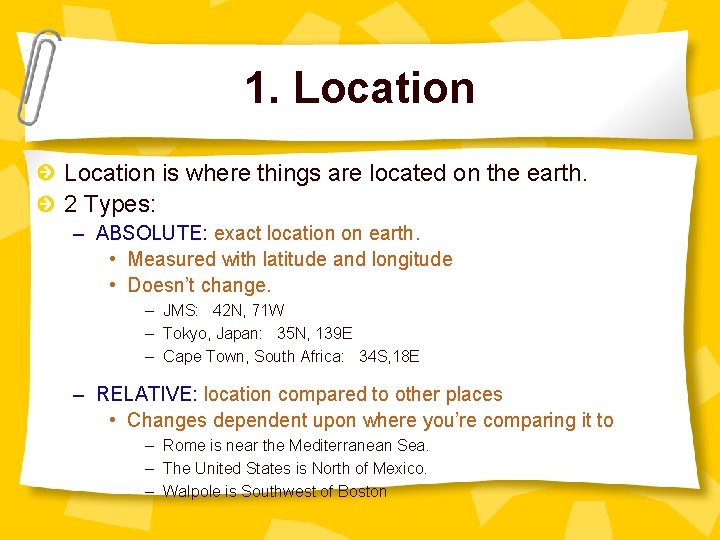 1. Location

Location is where things are located on the earth.

2 Types:

– ABSOLUTE: exact location on earth.

• Measured with latitude and longitude

• Doesn't change.

– JMS: 42N, 71W

– Tokyo, Japan: 35N, 139E

– Cape Town, South Africa: 34S,18E

– RELATIVE: location compared to other places

• Changes dependent upon where you're comparing it to

– Rome is near the Mediterranean Sea.

– The United States is North of Mexico.

– Walpole is Southwest of Boston